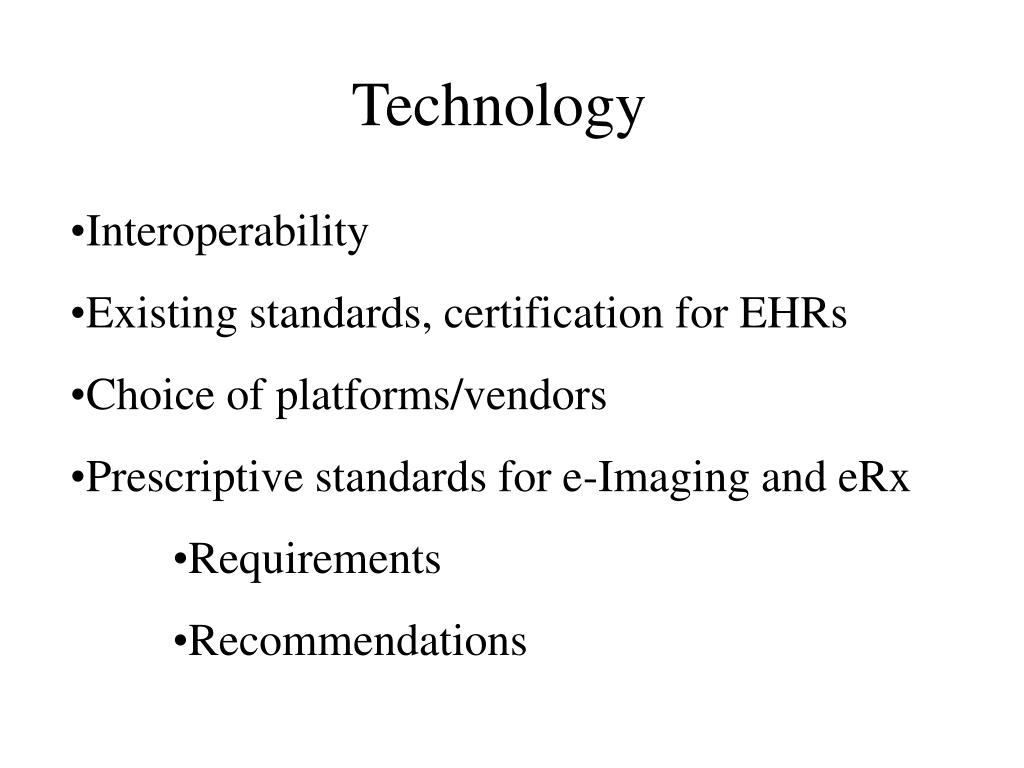 Technology

•Interoperability

•Existing standards, certification for EHRs

•Choice of platforms/vendors

•Prescriptive standards for e-Imaging and eRx

•Requirements

•Recommendations